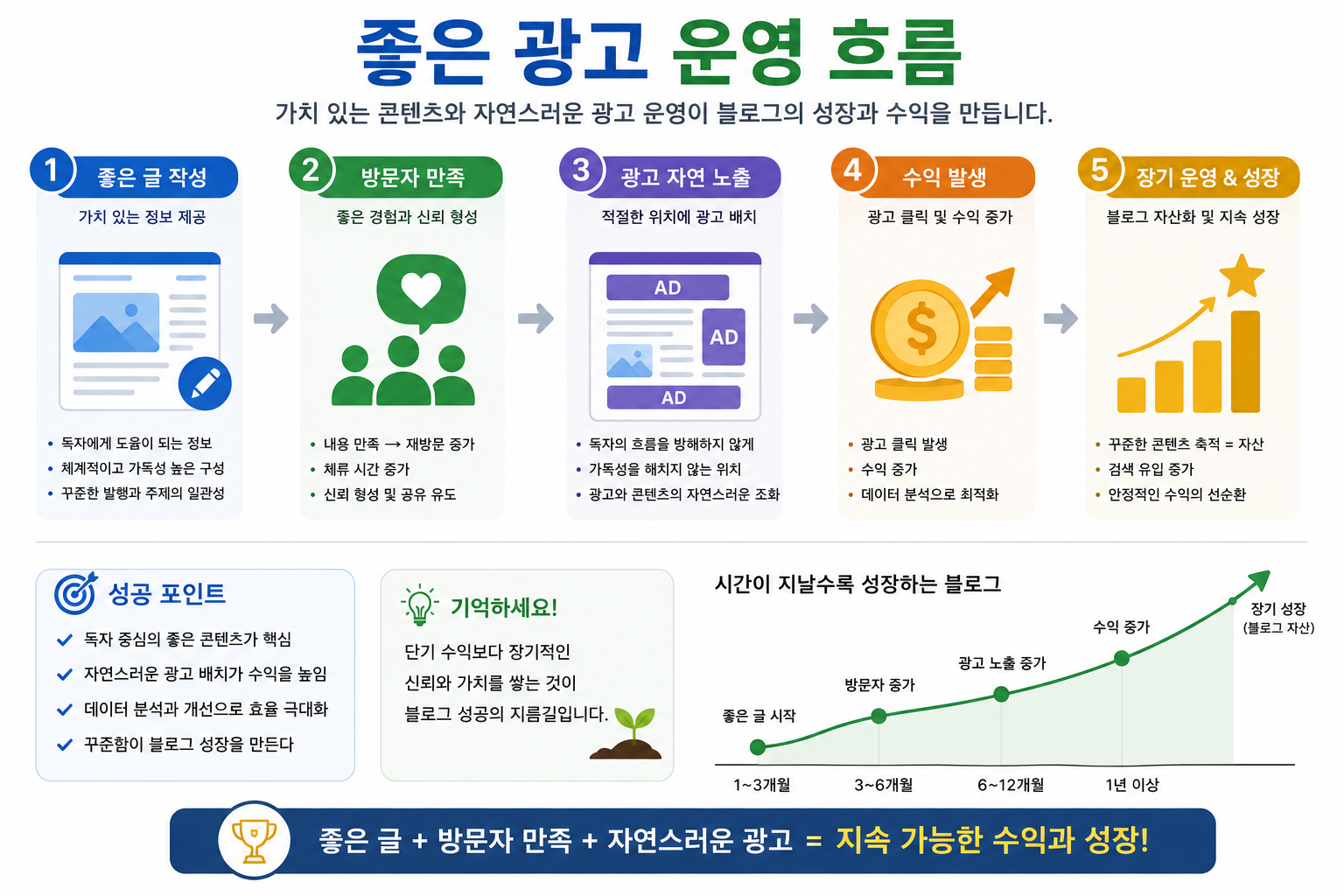 좋은 광고 운영 흐름

가치 있는 콘텐츠와 자연스러운 광고 운영이 블로그의 성장과 수익을 만듭니다.

1 좋은 글 작성

가치 있는 정보 제공

• 독자에게 도움이 되는 정보
• 체계적이고 가독성 높은 구성
• 꾸준한 발행과 주제의 일관성

2 방문자 만족

좋은 경험과 신뢰 형성

• 내용 만족 → 재방문 증가
• 체류 시간 증가
• 신뢰 형성 및 공유 유도

3 광고 자연 노출

적절한 위치에 광고 배치

AD
AD
AD

• 독자의 흐름을 방해하지 않게
• 가독성을 해치지 않는 위치
• 광고와 콘텐츠의 자연스러운 조화

4 수익 발생

광고 클릭 및 수익 증가

$

• 광고 클릭 발생
• 수익 증가
• 데이터 분석으로 최적화

5 장기 운영 & 성장

블로그 자산화 및 지속 성장

• 꾸준한 콘텐츠 축적 = 자산
• 검색 유입 증가
• 안정적인 수익의 선순환

성공 포인트

✓ 독자 중심의 좋은 콘텐츠가 핵심
✓ 자연스러운 광고 배치가 수익을 높임
✓ 데이터 분석과 개선으로 효율 극대화
✓ 꾸준함이 블로그 성장을 만든다

기억하세요!

단기 수익보다 장기적인 신뢰와 가치를 쌓는 것이 블로그 성공의 지름길입니다.

시간이 지날수록 성장하는 블로그

좋은 글 시작
방문자 증가
광고 노출 증가
수익 증가
장기 성장 (블로그 자산)

1~3개월
3~6개월
6~12개월
1년 이상

좋은 글 + 방문자 만족 + 자연스러운 광고 = 지속 가능한 수익과 성장!